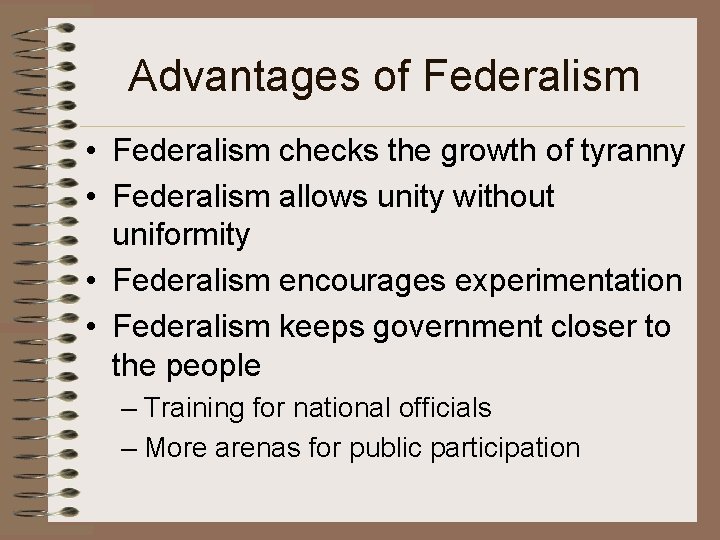 Advantages of Federalism

• Federalism checks the growth of tyranny
• Federalism allows unity without uniformity
• Federalism encourages experimentation
• Federalism keeps government closer to the people
– Training for national officials
– More arenas for public participation